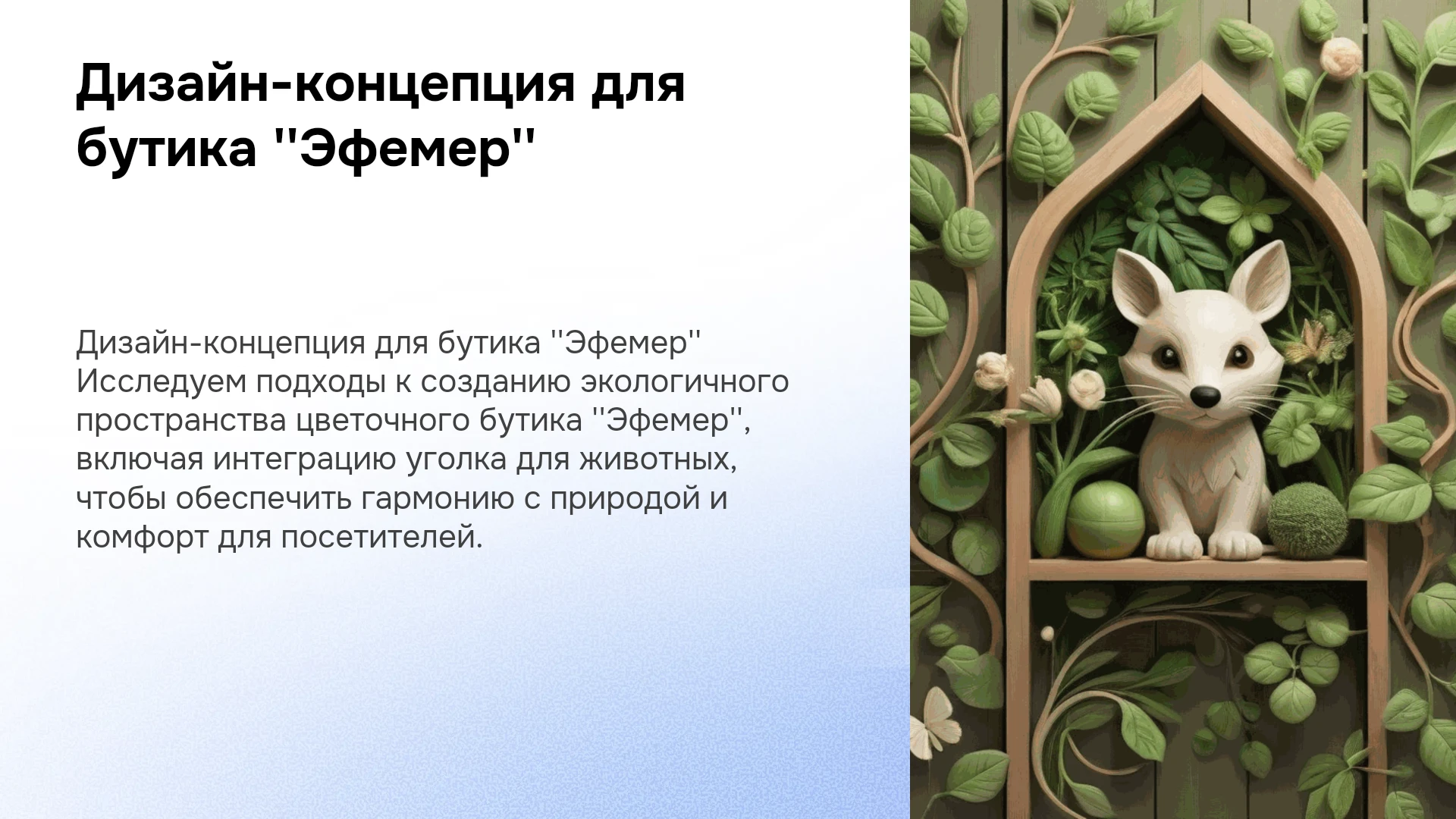 Дизайн-концепция для бутика "Эфемер"

Дизайн-концепция для бутика "Эфемер" Исследуем подходы к созданию экологичного пространства цветочного бутика "Эфемер", включая интеграцию уголка для животных, чтобы обеспечить гармонию с природой и комфорт для посетителей.